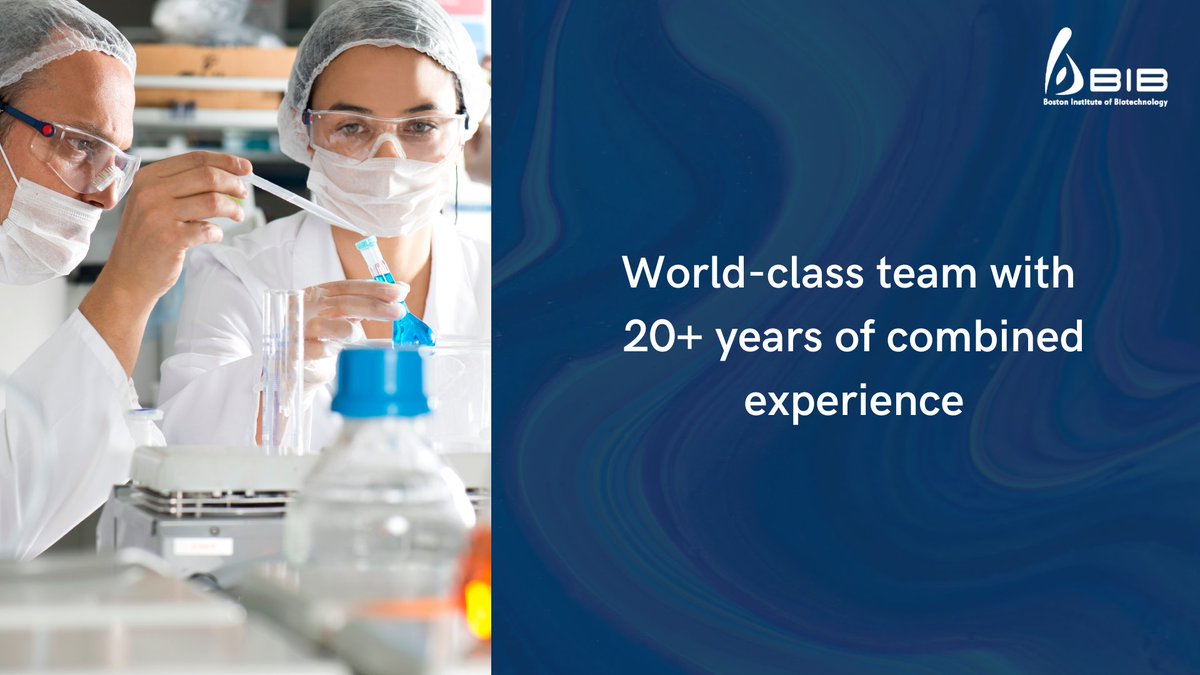 BIB
Boston Institute of Biotechnology

World-class team with 20+ years of combined experience